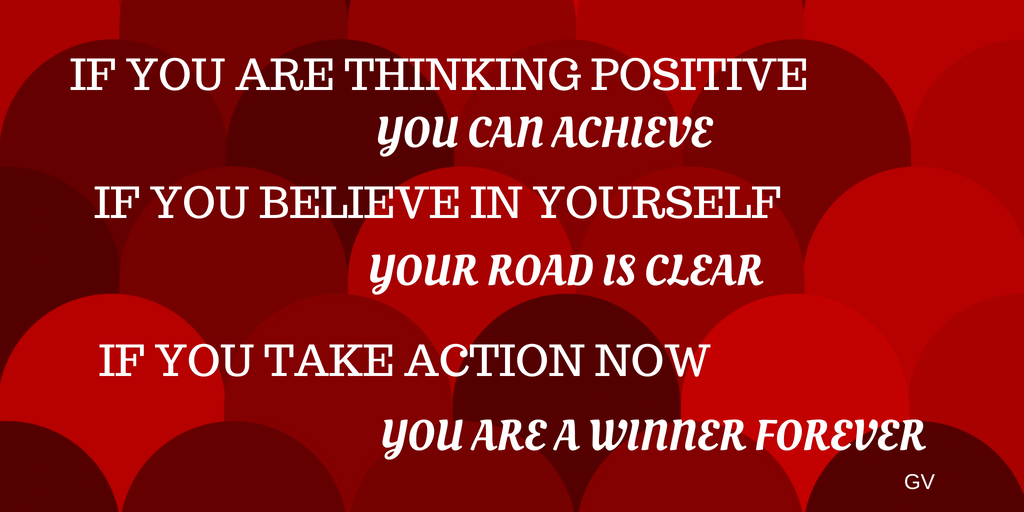 IF YOU ARE THINKING POSITIVE
YOU CAN ACHIEVE

IF YOU BELIEVE IN YOURSELF
YOUR ROAD IS CLEAR

IF YOU TAKE ACTION NOW
YOU ARE A WINNER FOREVER

GV